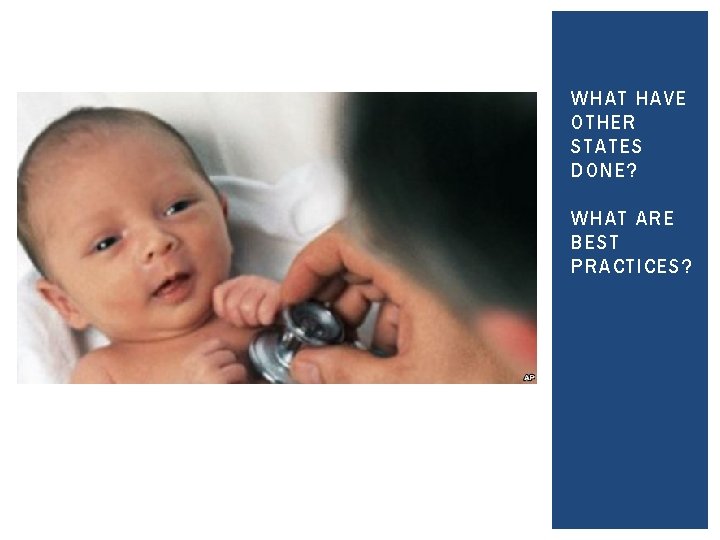 AP

WHAT HAVE OTHER STATES DONE?

WHAT ARE BEST PRACTICES?